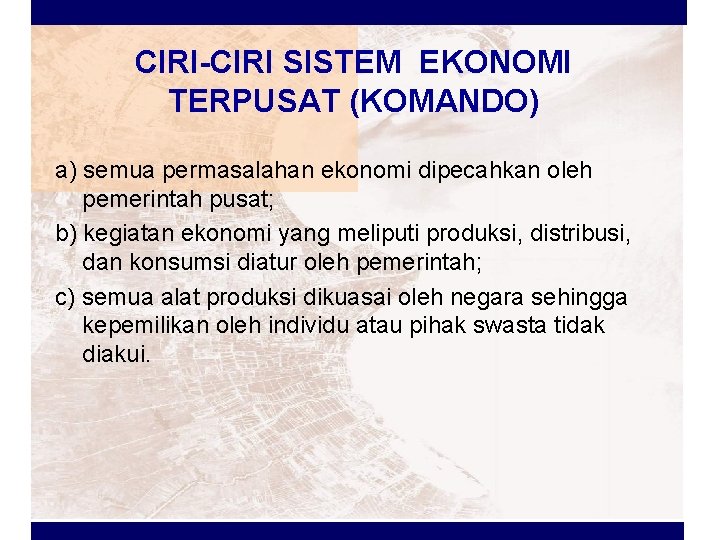 CIRI-CIRI SISTEM EKONOMI TERPUSAT (KOMANDO)

a) semua permasalahan ekonomi dipecahkan oleh pemerintah pusat;

b) kegiatan ekonomi yang meliputi produksi, distribusi, dan konsumsi diatur oleh pemerintah;

c) semua alat produksi dikuasai oleh negara sehingga kepemilikan oleh individu atau pihak swasta tidak diakui.